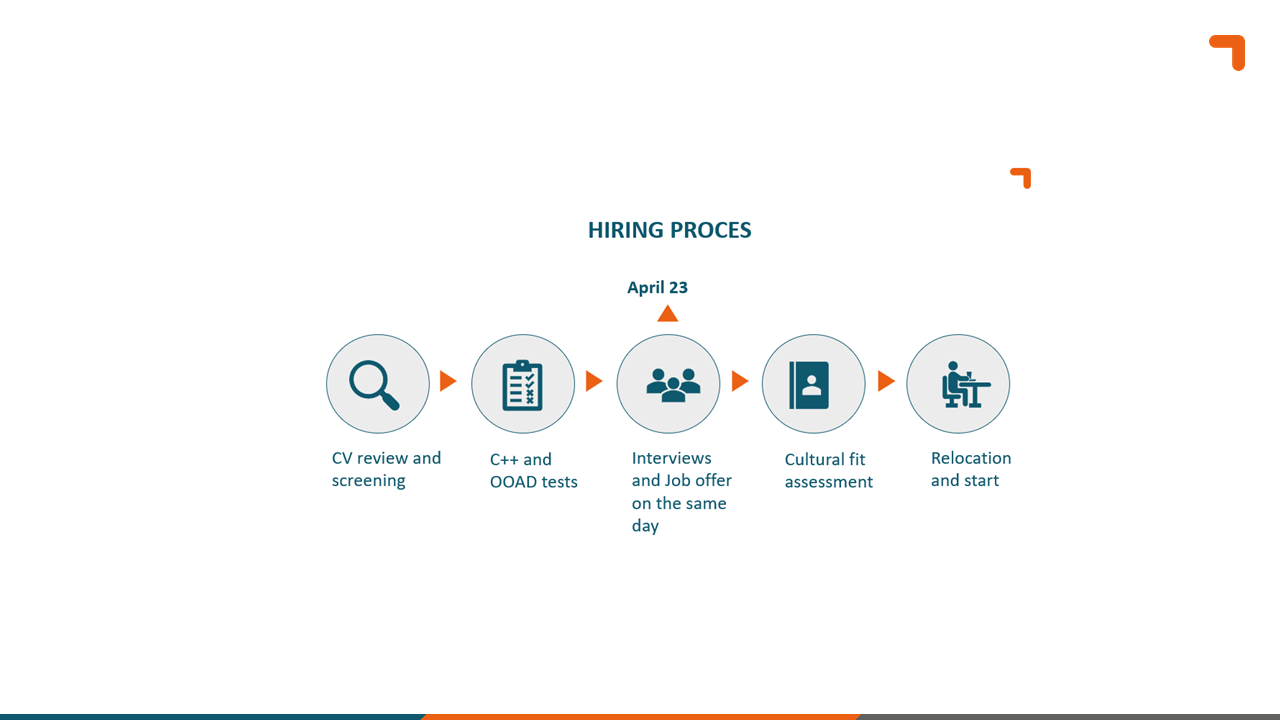 HIRING PROCES

April 23

CV review and screening

C++ and OOAD tests

Interviews and Job offer on the same day

Cultural fit assessment

Relocation and start